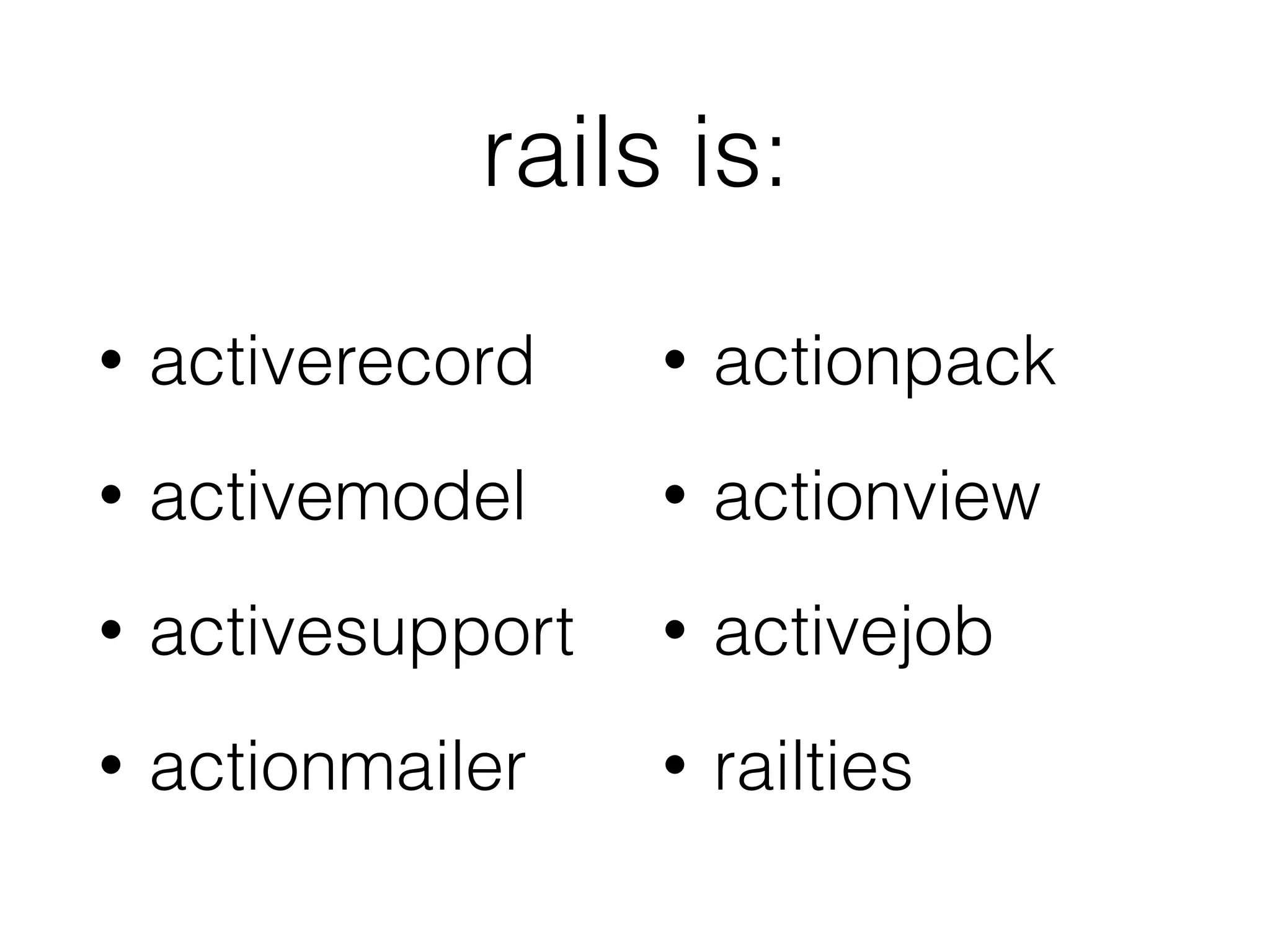 rails is:

• activerecord
• activemodel
• activesupport
• actionmailer

• actionpack
• actionview
• activejob
• railties